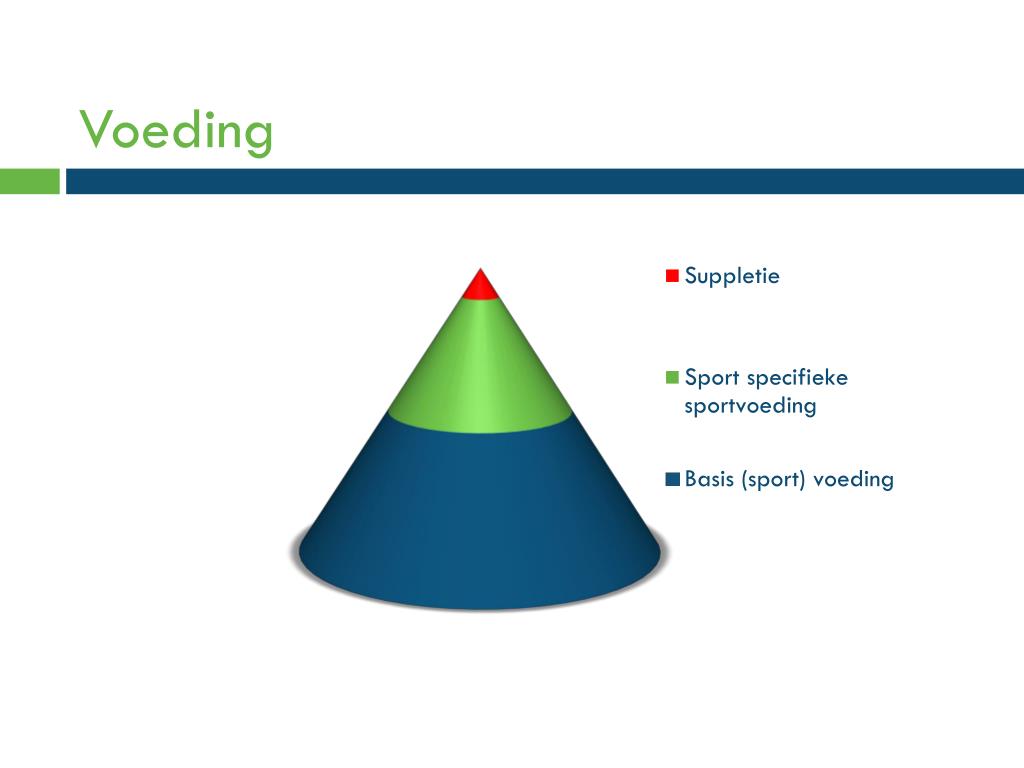 Voeding

Suppletie

Sport specifieke sportvoeding

Basis (sport) voeding